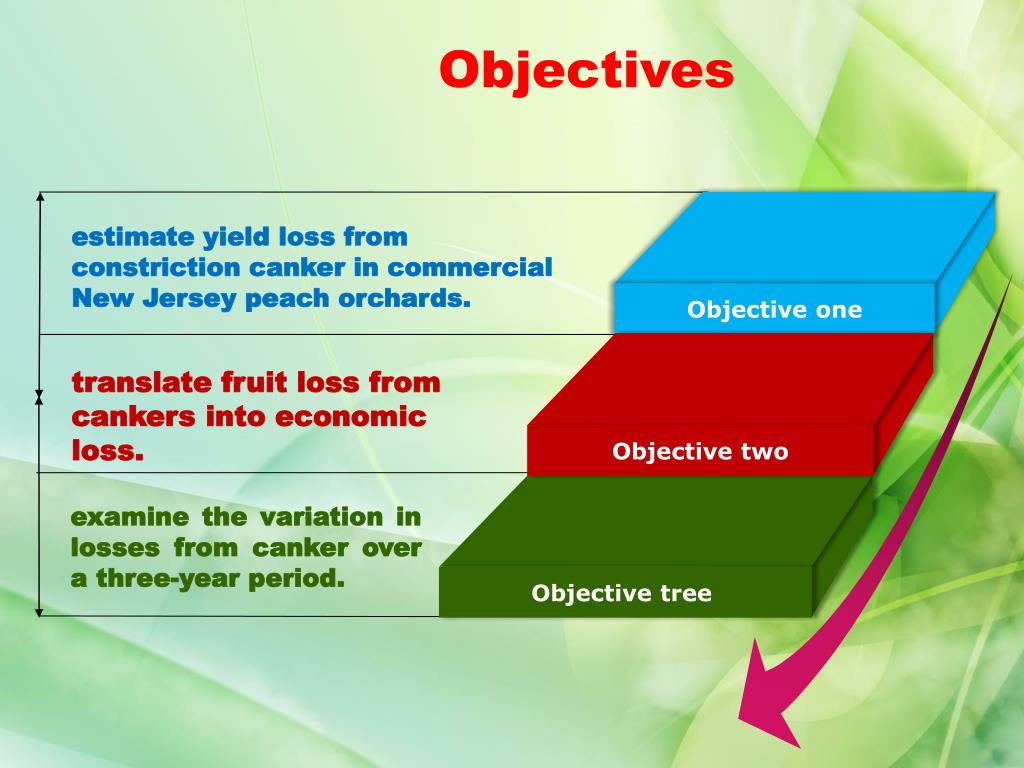 Objectives

estimate yield loss from constriction canker in commercial New Jersey peach orchards.

Objective one

translate fruit loss from cankers into economic loss.

Objective two

examine the variation in losses from canker over a three-year period.

Objective tree